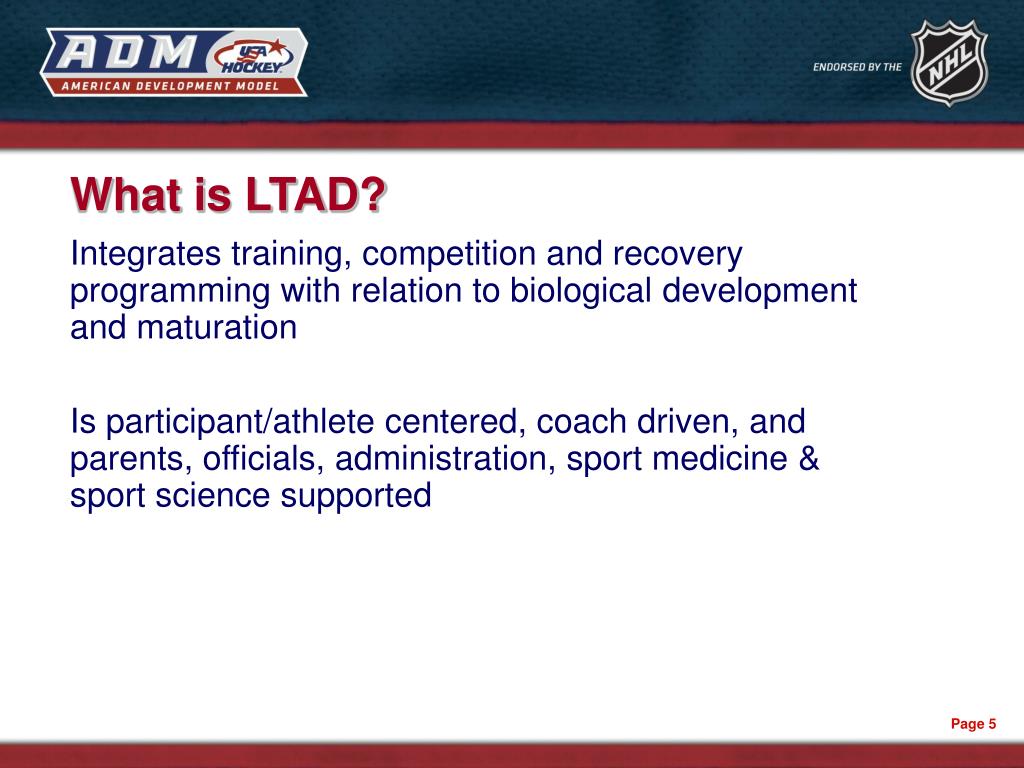 ADM USA HOCKEY
AMERICAN DEVELOPMENT MODEL

ENDORSED BY THE NHL

What is LTAD?

Integrates training, competition and recovery programming with relation to biological development and maturation

Is participant/athlete centered, coach driven, and parents, officials, administration, sport medicine & sport science supported

Page 5